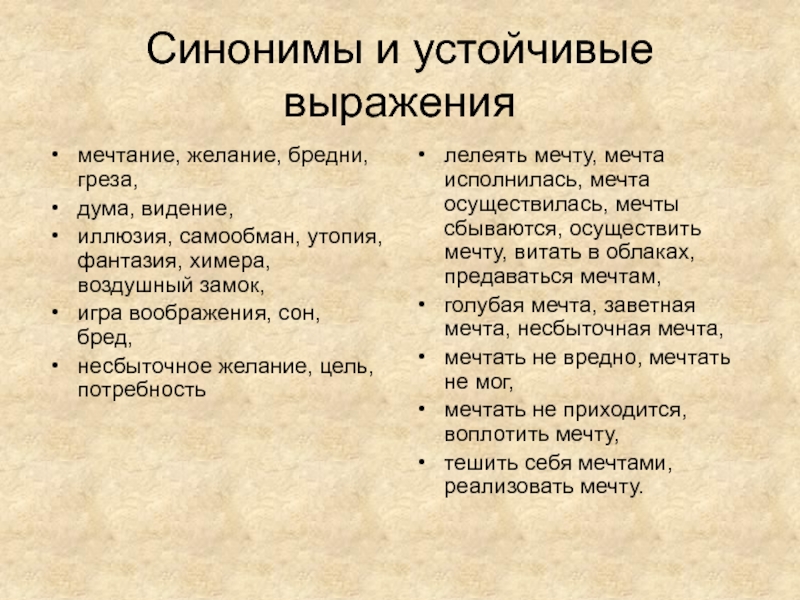 Синонимы и устойчивые выражения

• мечтание, желание, бредни, греза,
• дума, видение,
• иллюзия, самообман, утопия, фантазия, химера, воздушный замок,
• игра воображения, сон, бред,
• несбыточное желание, цель, потребность

• лелеять мечту, мечта исполнилась, мечта осуществилась, мечты сбываются, осуществить мечту, витать в облаках, предаваться мечтам,
• голубая мечта, заветная мечта, несбыточная мечта,
• мечтать не вредно, мечтать не мог,
• мечтать не приходится, воплотить мечту,
• тешить себя мечтами, реализовать мечту.